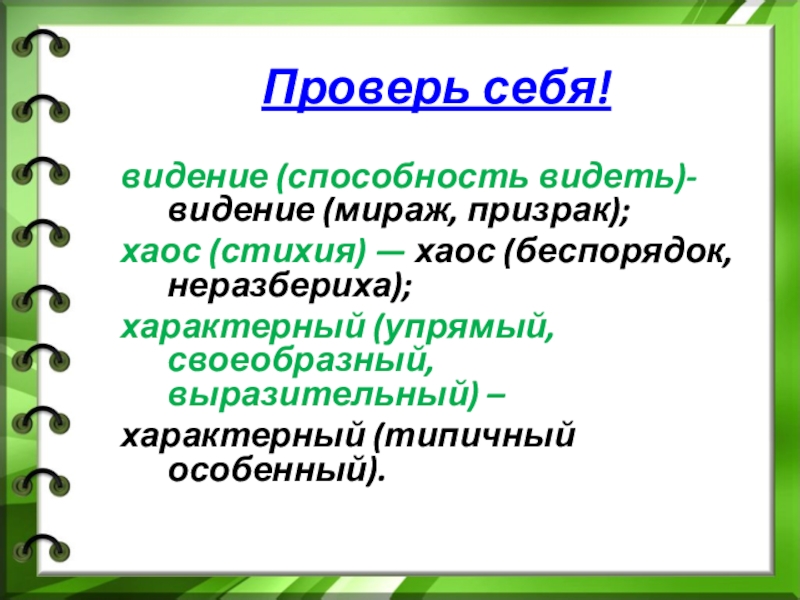 Проверь себя!

видение (способность видеть)- видение (мираж, призрак);

хаос (стихия) — хаос (беспорядок, неразбериха);

характерный (упрямый, своеобразный, выразительный) –

характерный (типичный особенный).